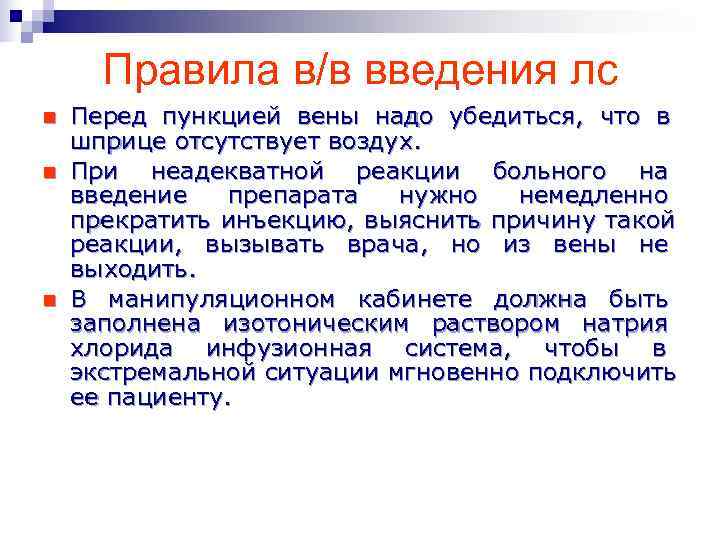 Правила в/в введения лс

Перед пункцией вены надо убедиться, что в шприце отсутствует воздух.

При неадекватной реакции больного на введение препарата нужно немедленно прекратить инъекцию, выяснить причину такой реакции, вызывать врача, но из вены не выходить.

В манипуляционном кабинете должна быть заполнена изотоническим раствором натрия хлорида инфузионная система, чтобы в экстремальной ситуации мгновенно подключить ее пациенту.